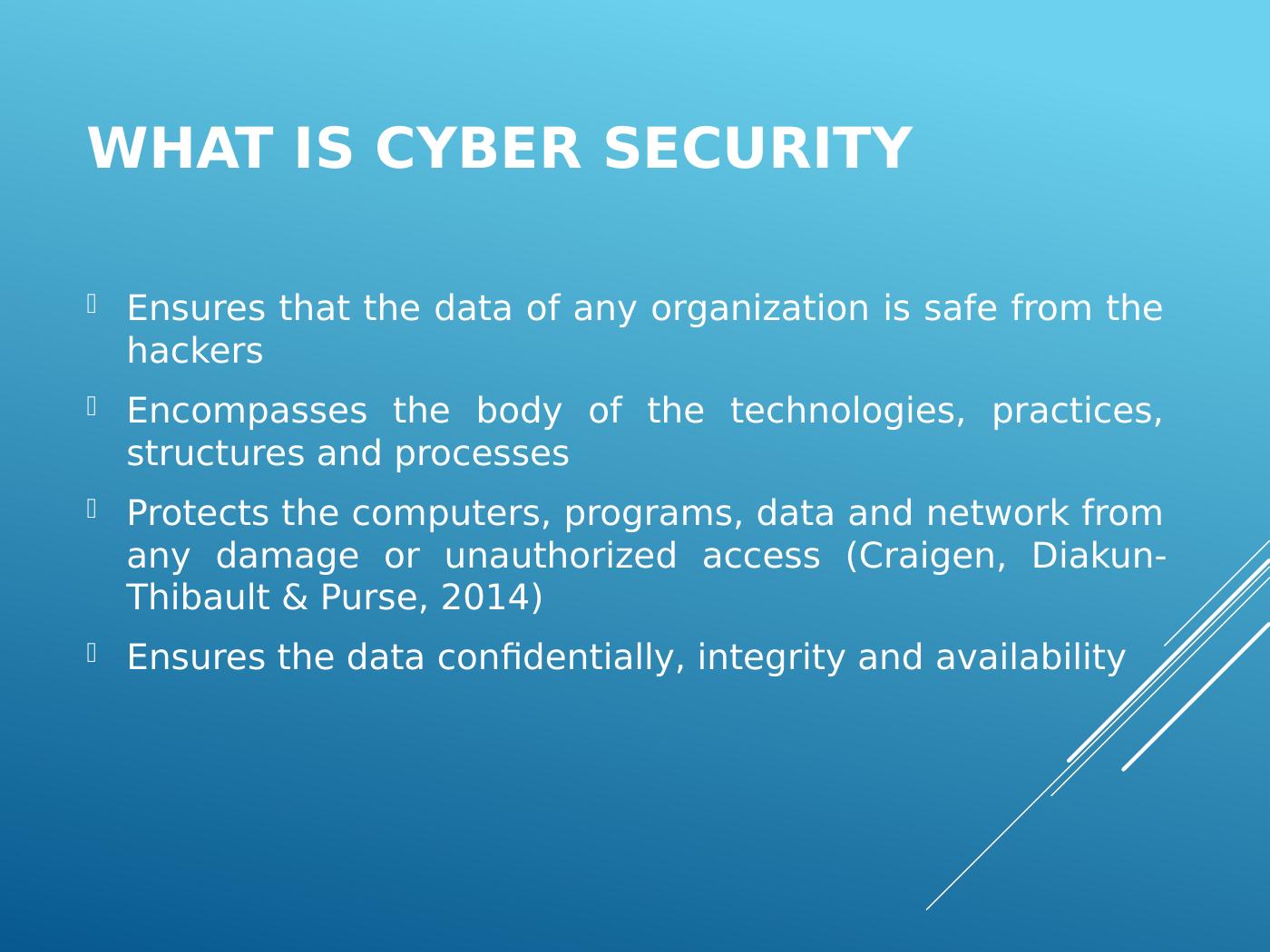 WHAT IS CYBER SECURITY

Ensures that the data of any organization is safe from the hackers

Encompasses the body of the technologies, practices, structures and processes

Protects the computers, programs, data and network from any damage or unauthorized access (Craigen, Diakun-Thibault & Purse, 2014)

Ensures the data confidentially, integrity and availability